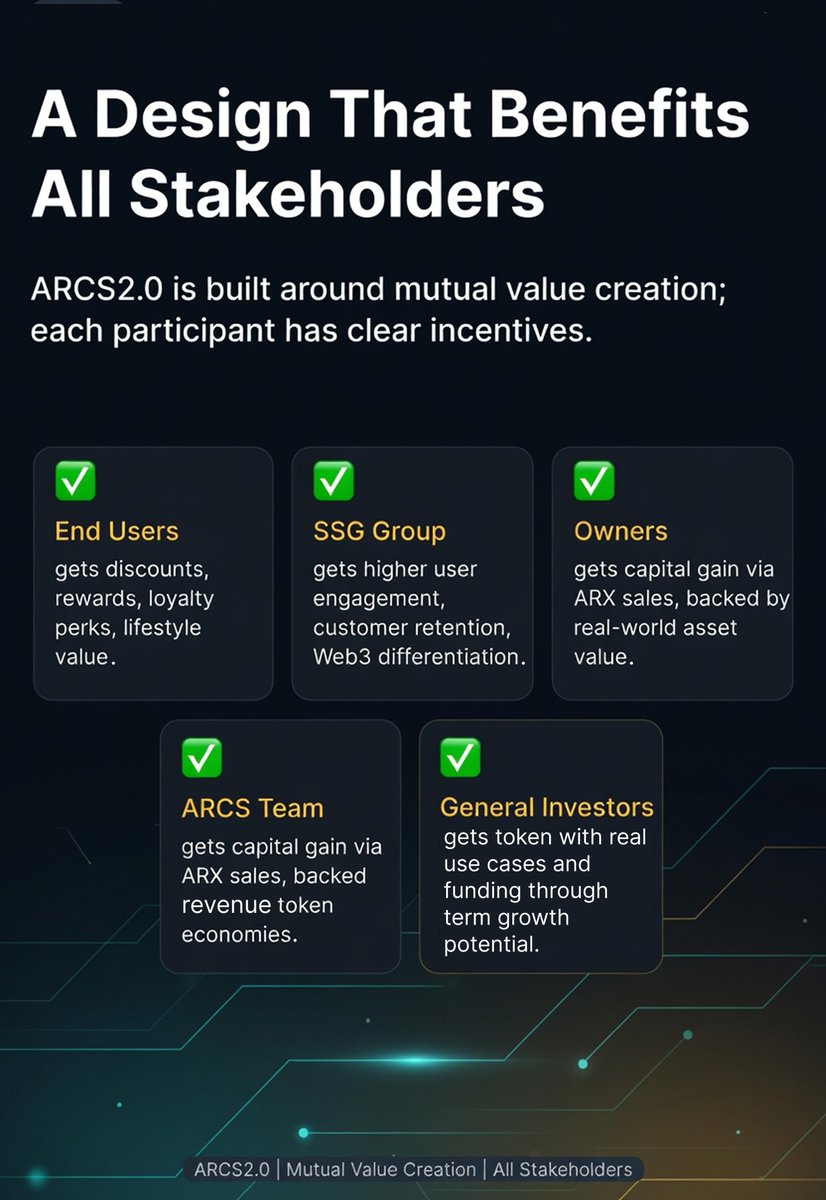 A Design That Benefits All Stakeholders

ARCS2.0 is built around mutual value creation; each participant has clear incentives.

✅
End Users
gets discounts, rewards, loyalty perks, lifestyle value.

✅
SSG Group
gets higher user engagement, customer retention, Web3 differentiation.

✅
Owners
gets capital gain via ARX sales, backed by real-world asset value.

✅
ARCS Team
gets capital gain via ARX sales, backed revenue token economies.

✅
General Investors
gets token with real use cases and funding through term growth potential.

ARCS2.0 | Mutual Value Creation | All Stakeholders